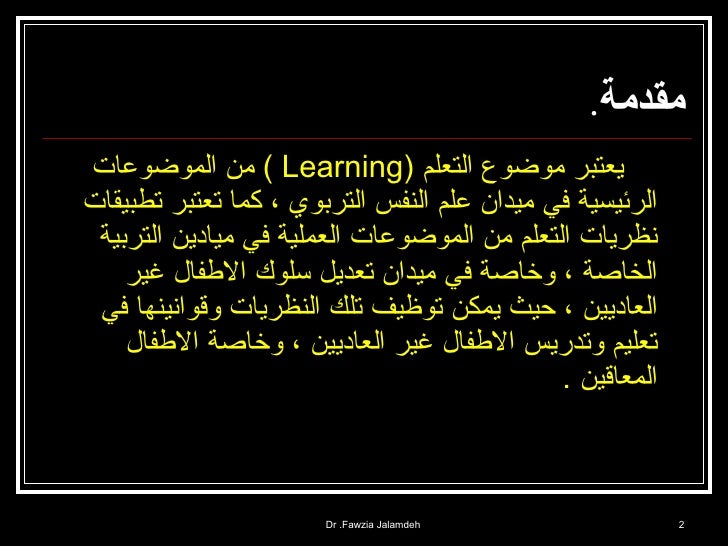 مقدمة.

يعتبر موضوع التعلم (Learning ) من الموضوعات الرئيسية في ميدان علم النفس التربوي ، كما تعتبر تطبيقات نظريات التعلم من الموضوعات العملية في ميادين التربية الخاصة ، وخاصة في ميدان تعديل سلوك الاطفال غير العاديين ، حيث يمكن توظيف تلك النظريات وقوانينها في تعليم وتدريس الاطفال غير العاديين ، وخاصة الاطفال المعاقين .

Dr .Fawzia Jalamdeh

2